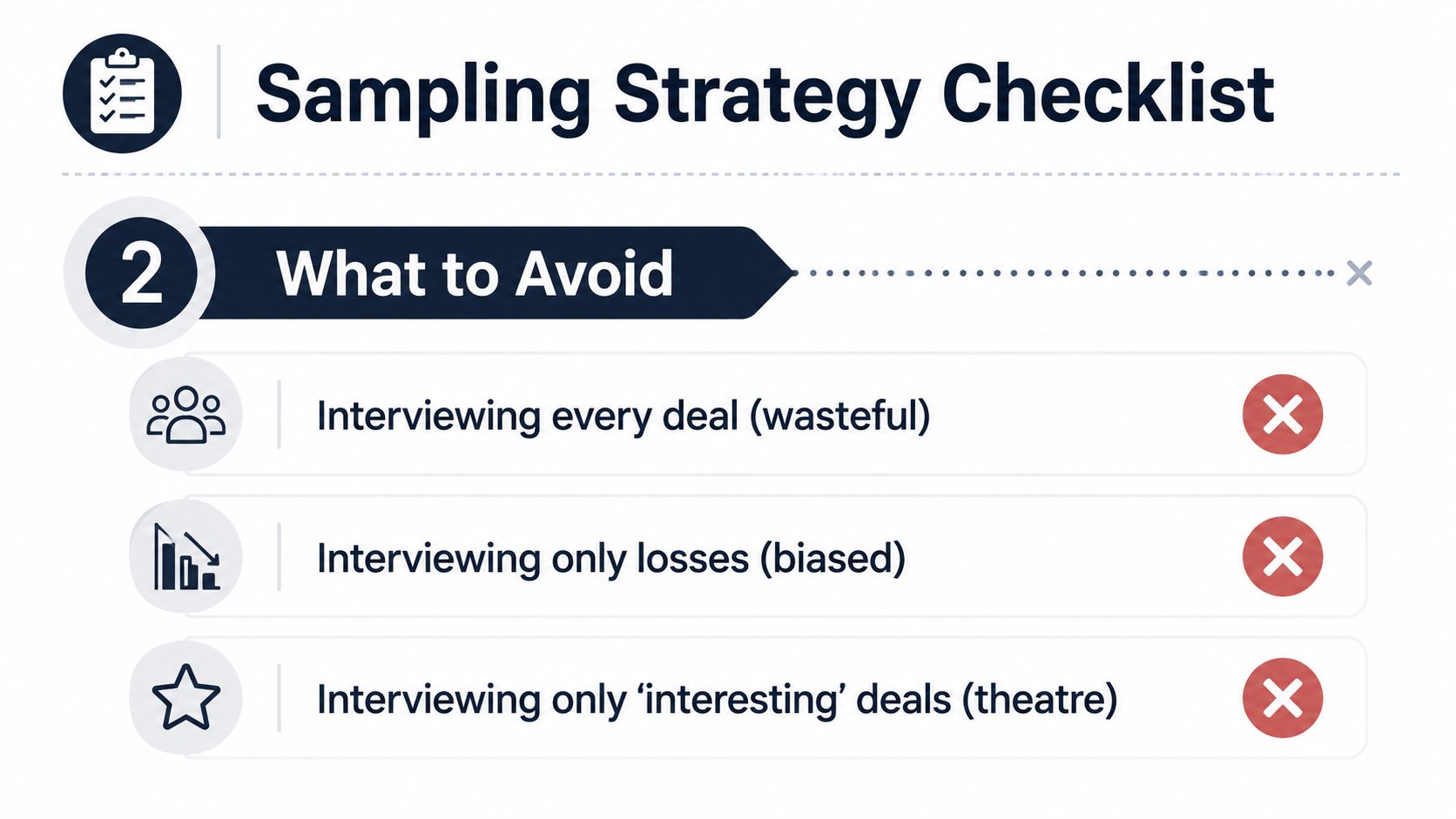 Sampling Strategy Checklist

2 What to Avoid

Interviewing every deal (wasteful)

Interviewing only losses (biased)

Interviewing only ‘interesting’ deals (theatre)